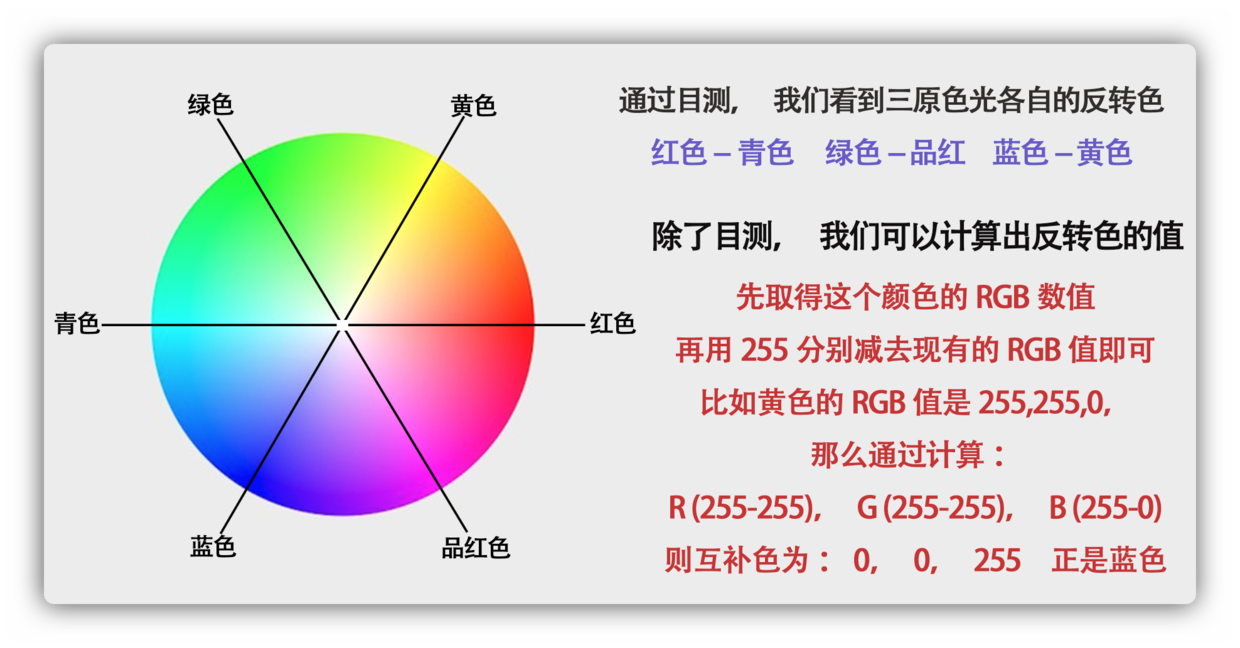 绿色

黄色

青色

红色

蓝色

品红色

通过目测， 我们看到三原色光各自的反转色

红色 – 青色　绿色 – 品红　蓝色 – 黄色

除了目测， 我们可以计算出反转色的值

先取得这个颜色的 RGB 数值

再用 255 分别减去现有的 RGB 值即可

比如黄色的 RGB 值是 255,255,0,

那么通过计算：

R (255-255), G (255-255), B (255-0)

则互补色为： 0, 0, 255 正是蓝色